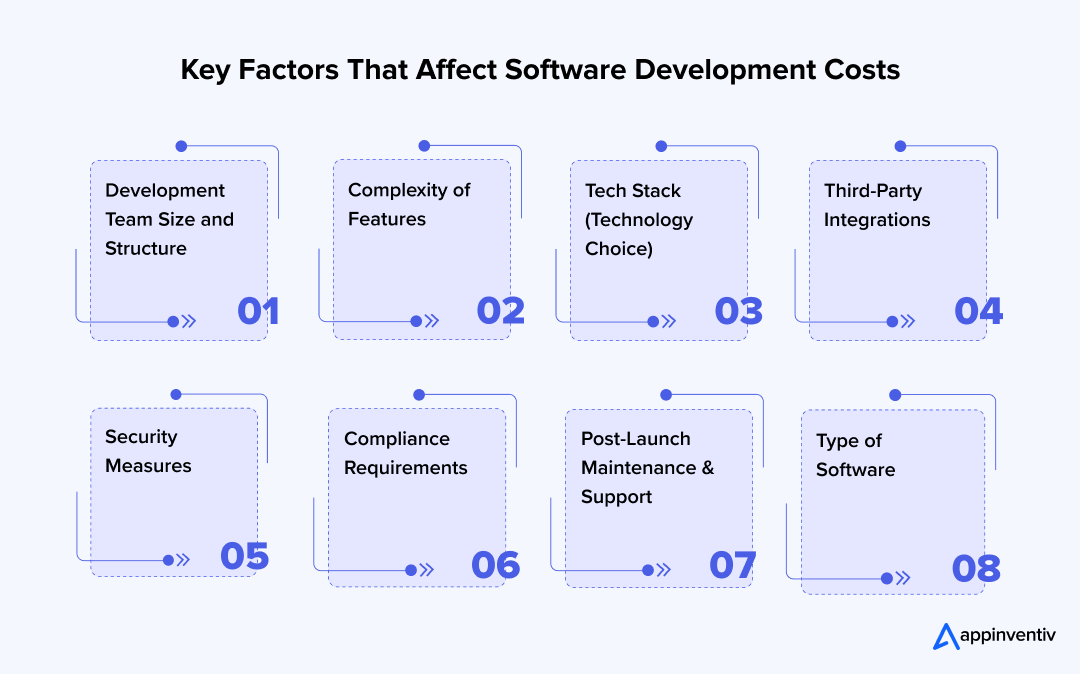 Key Factors That Affect Software Development Costs

Development Team Size and Structure

01

Complexity of Features

02

Tech Stack (Technology Choice)

03

Third-Party Integrations

04

Security Measures

05

Compliance Requirements

06

Post-Launch Maintenance & Support

07

Type of Software

08

appinventiv